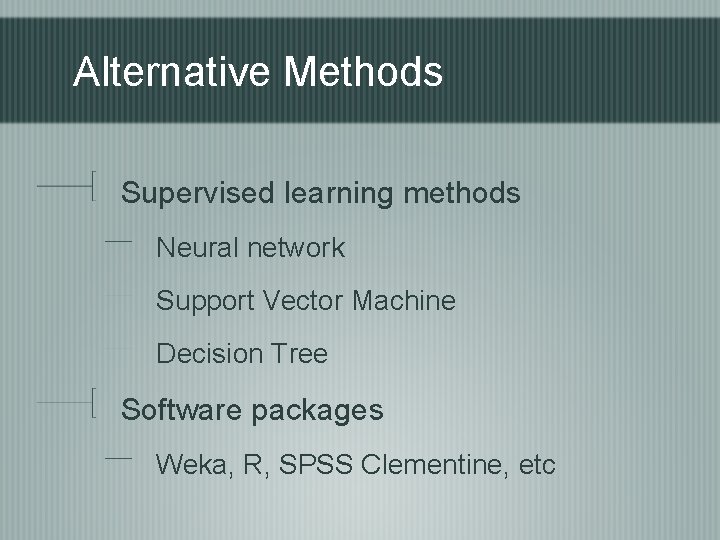 Alternative Methods

Supervised learning methods

Neural network

Support Vector Machine

Decision Tree

Software packages

Weka, R, SPSS Clementine, etc